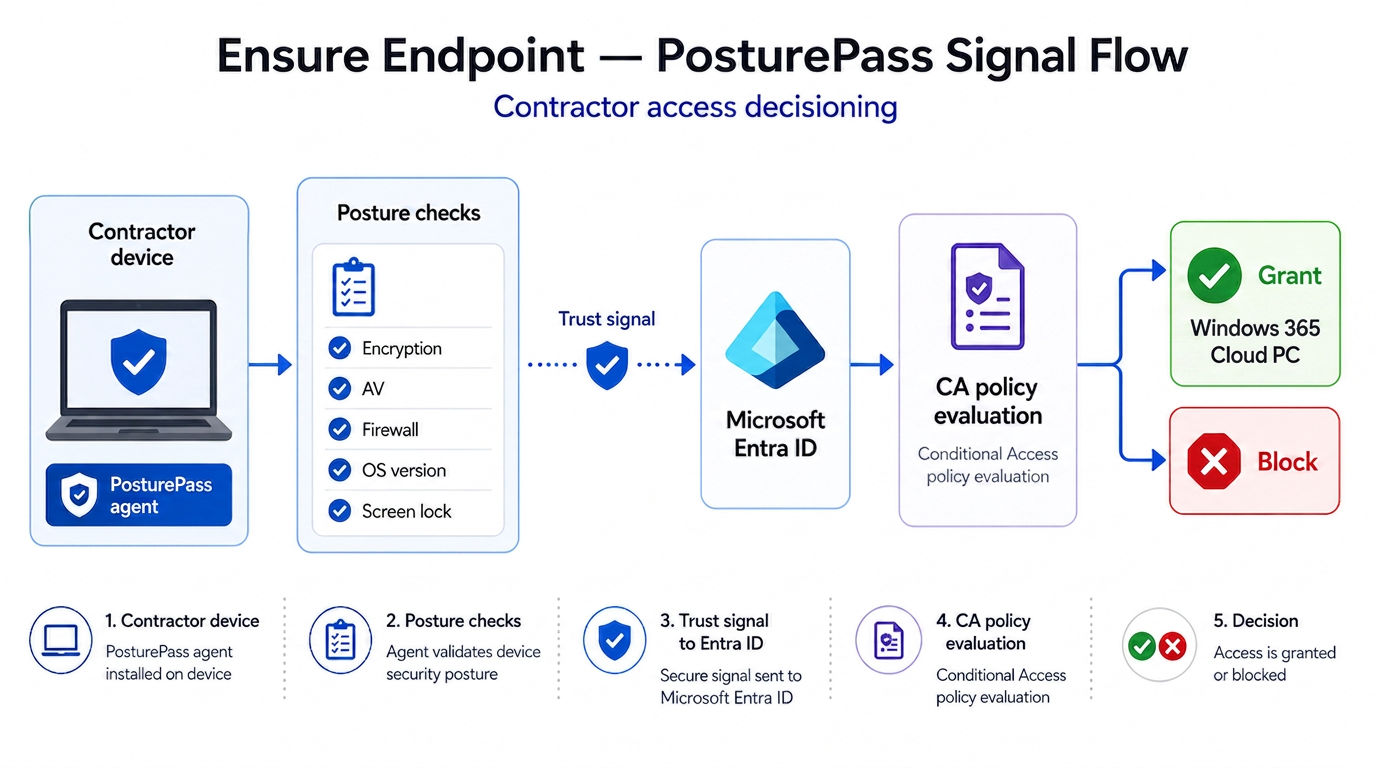 Ensure Endpoint — PosturePass Signal Flow

Contractor access decisioning

Contractor device

PosturePass agent

Posture checks

Encryption

AV

Firewall

OS version

Screen lock

Trust signal

Microsoft Entra ID

CA policy evaluation

Conditional Access policy evaluation

Grant

Windows 365 Cloud PC

Block

1. Contractor device

PosturePass agent installed on device

2. Posture checks

Agent validates device security posture

3. Trust signal to Entra ID

Secure signal sent to Microsoft Entra ID

4. CA policy evaluation

Conditional Access policy evaluation

5. Decision

Access is granted or blocked